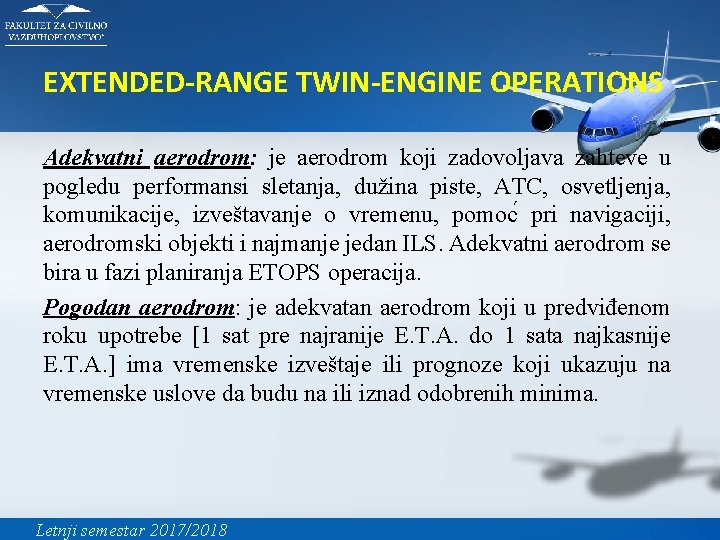 FAKULTET ZA CIVILNO VAZDUHOPLOVSTVO

EXTENDED-RANGE TWIN-ENGINE OPERATIONS

Adekvatni aerodrom: je aerodrom koji zadovoljava zahteve u pogledu performansi sletanja, dužina piste, ATC, osvetljenja, komunikacije, izveštavanje o vremenu, pomoć pri navigaciji, aerodromski objekti i najmanje jedan ILS. Adekvatni aerodrom se bira u fazi planiranja ETOPS operacija.

Pogodan aerodrom: je adekvatan aerodrom koji u predviđenom roku upotrebe [1 sat pre najranije E.T.A. do 1 sata najkasnije E.T.A.] ima vremenske izveštaje ili prognoze koji ukazuju na vremenske uslove da budu na ili iznad odobrenih minima.

Letnji semestar 2017/2018